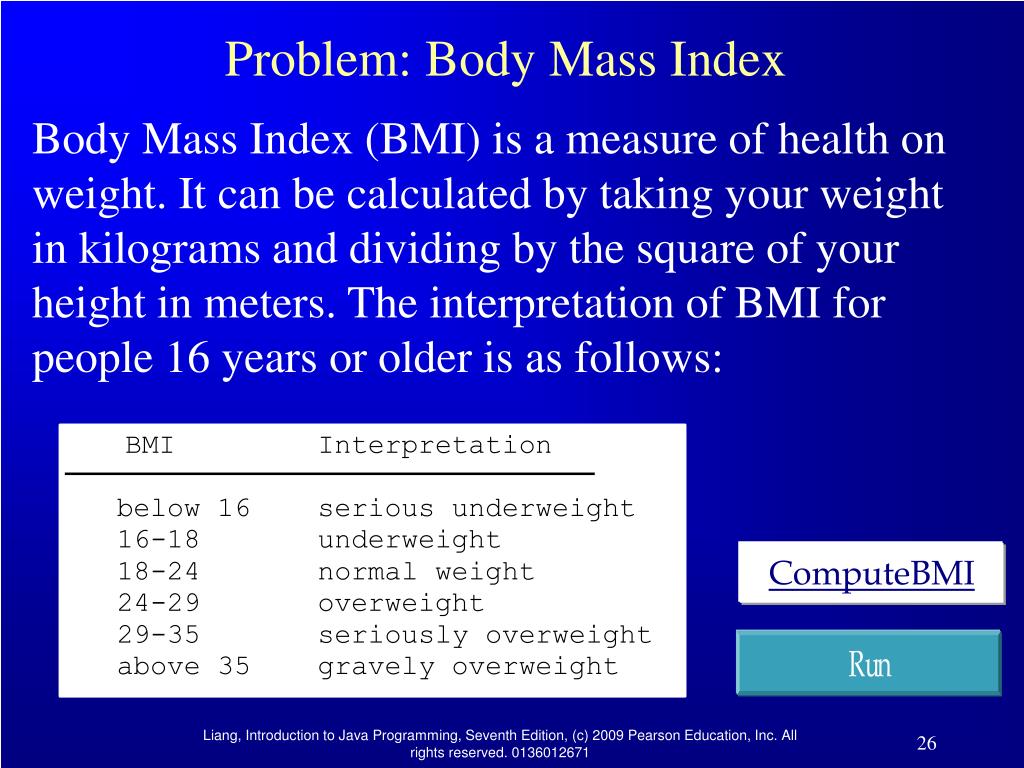 Problem: Body Mass Index

Body Mass Index (BMI) is a measure of health on weight. It can be calculated by taking your weight in kilograms and dividing by the square of your height in meters. The interpretation of BMI for people 16 years or older is as follows:

| BMI | Interpretation |
|---|---|
| below 16 | serious underweight |
| 16-18 | underweight |
| 18-24 | normal weight |
| 24-29 | overweight |
| 29-35 | seriously overweight |
| above 35 | gravely overweight |

ComputeBMI

Run

Liang, Introduction to Java Programming, Seventh Edition, (c) 2009 Pearson Education, Inc. All rights reserved. 0136012671

26